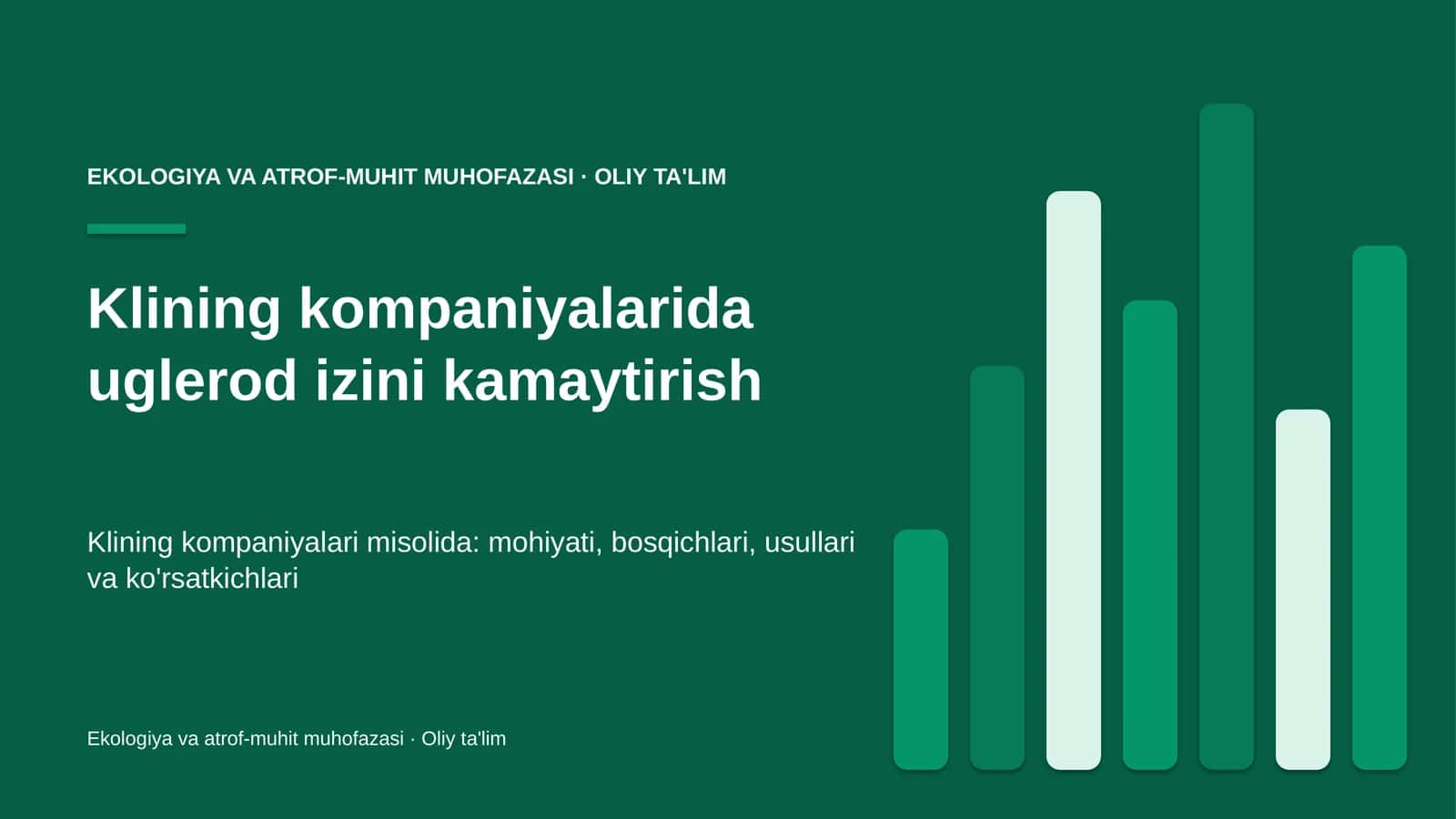 EKOLOGIYA VA ATROF-MUHIT MUHOFAZASI · OLIY TA'LIM

Klining kompaniyalarida uglerod izini kamaytirish

Klining kompaniyalari misolida: mohiyati, bosqichlari, usullari va ko'rsatkichlari

Ekologiya va atrof-muhit muhofazasi · Oliy ta'lim